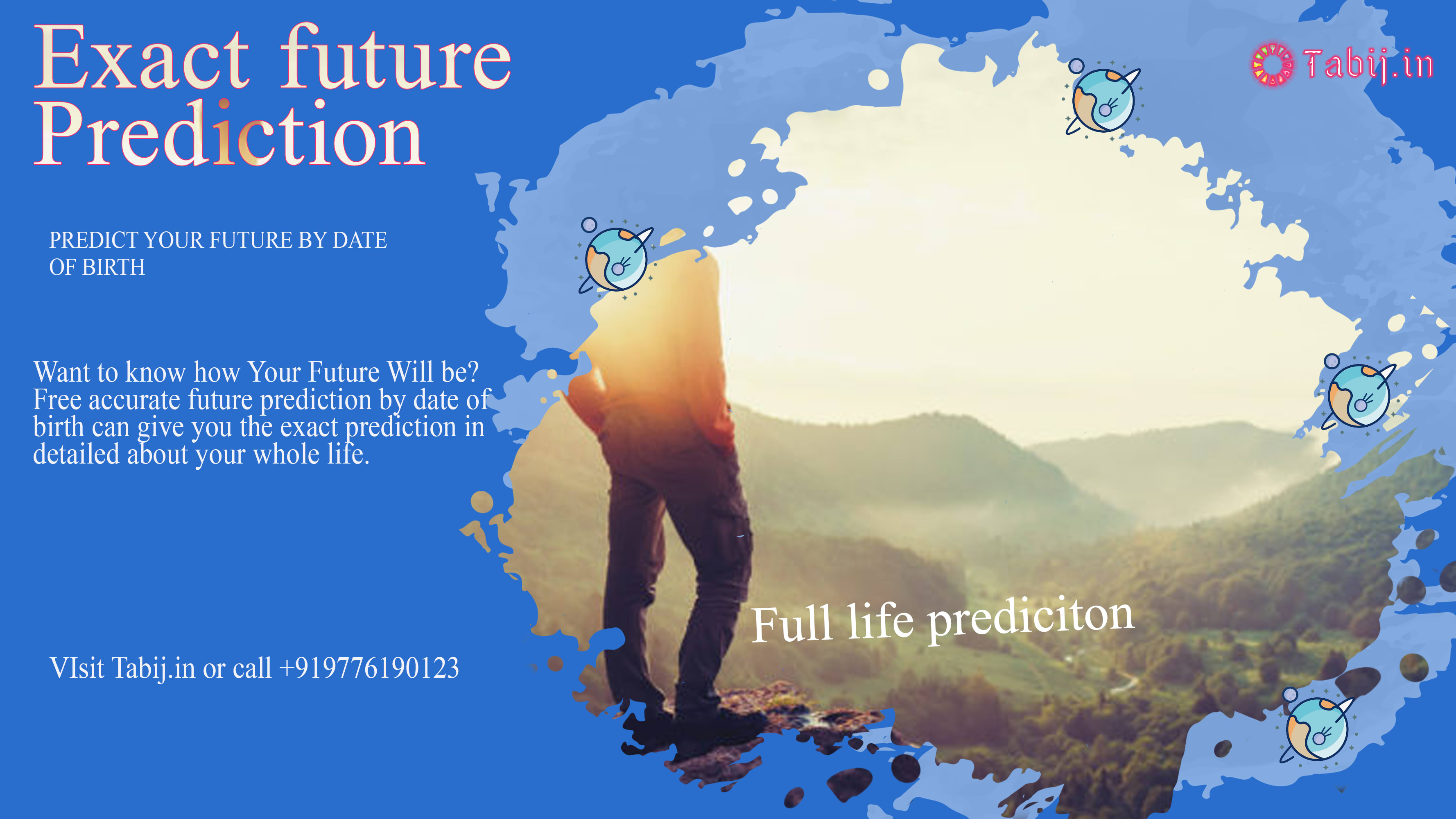 Exact future Prediction

Tabij.in

PREDICT YOUR FUTURE BY DATE OF BIRTH

Want to know how Your Future Will be? Free accurate future prediction by date of birth can give you the exact prediction in detailed about your whole life.

Full life prediciton

VIsit Tabij.in or call +919776190123